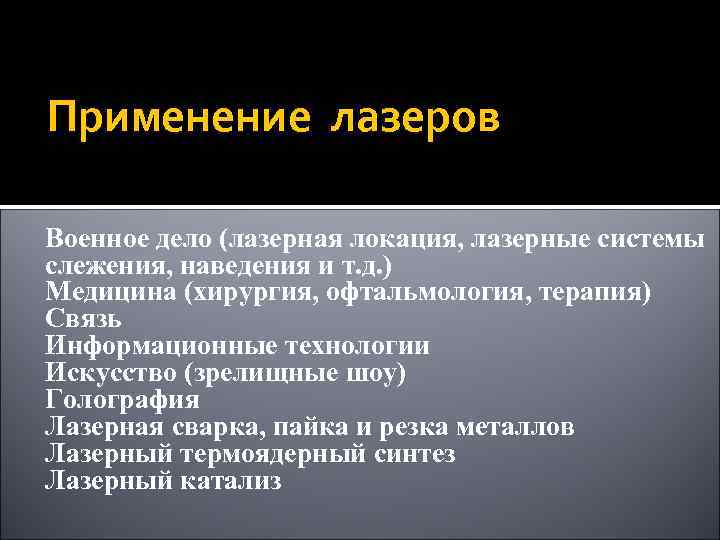 Применение лазеров

Военное дело (лазерная локация, лазерные системы слежения, наведения и т.д.)
Медицина (хирургия, офтальмология, терапия)
Связь
Информационные технологии
Искусство (зрелищные шоу)
Голография
Лазерная сварка, пайка и резка металлов
Лазерный термоядерный синтез
Лазерный катализ